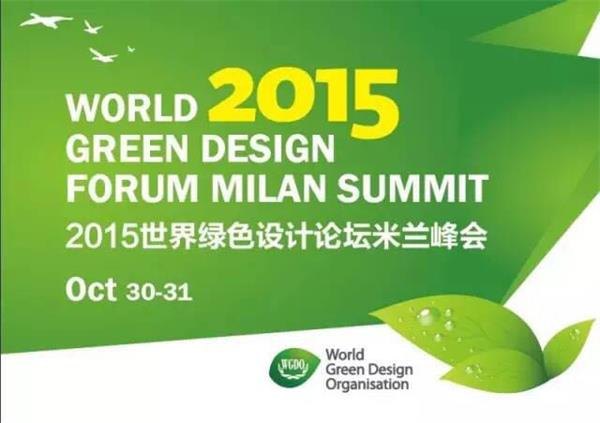 WORLD 2015
GREEN DESIGN
FORUM MILAN SUMMIT
2015世界绿色设计论坛米兰峰会

Oct 30-31

WGDO

World
Green Design
Organisation